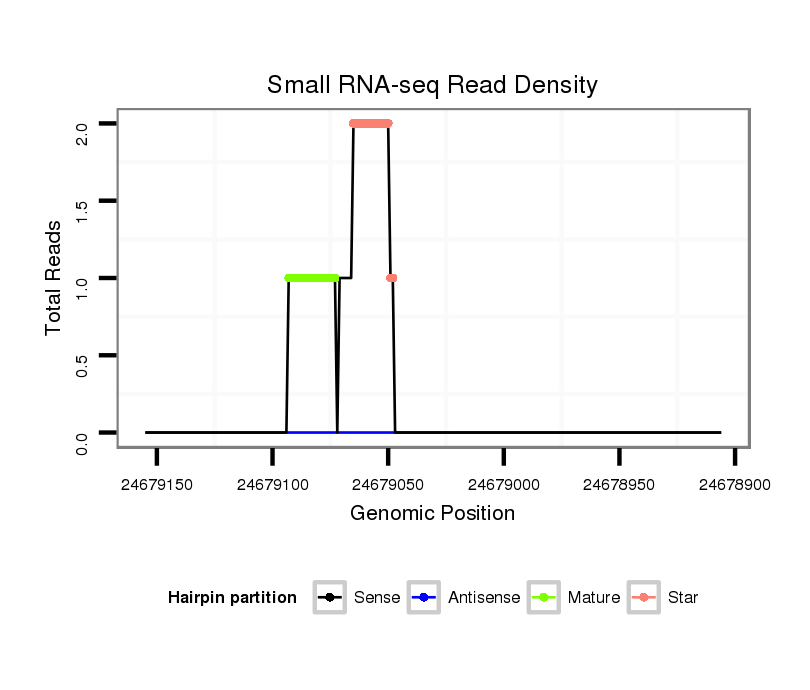 Small RNA-seq Read Density

Total Reads

2.0
1.5
1.0
0.5
0.0

24679150
24679100
24679050
24679000
24678950
24678900

Genomic Position

Hairpin partition
Sense
Antisense
Mature
Star